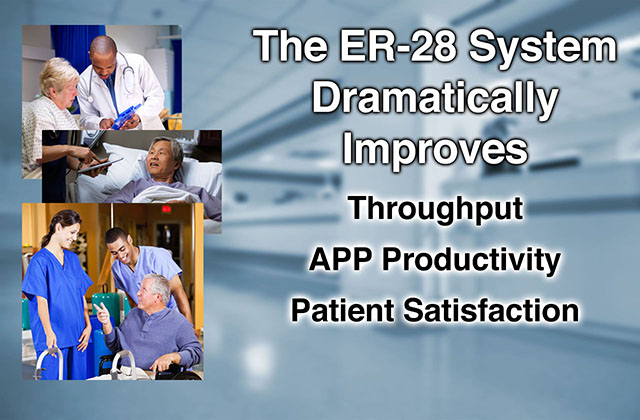 The ER-28 System Dramatically Improves

Throughput

APP Productivity

Patient Satisfaction